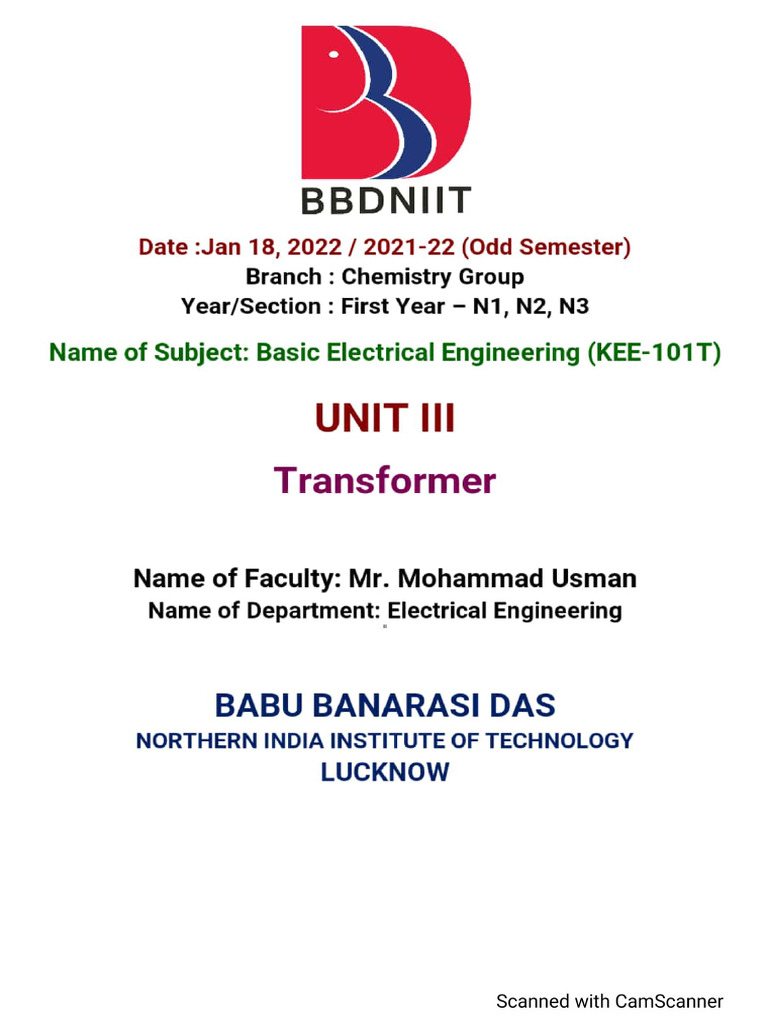 BBDNIIT

Date :Jan 18, 2022 / 2021-22 (Odd Semester)
Branch : Chemistry Group
Year/Section : First Year – N1, N2, N3

Name of Subject: Basic Electrical Engineering (KEE-101T)

UNIT III

Transformer

Name of Faculty: Mr. Mohammad Usman
Name of Department: Electrical Engineering

BABU BANARASI DAS
NORTHERN INDIA INSTITUTE OF TECHNOLOGY
LUCKNOW

Scanned with CamScanner